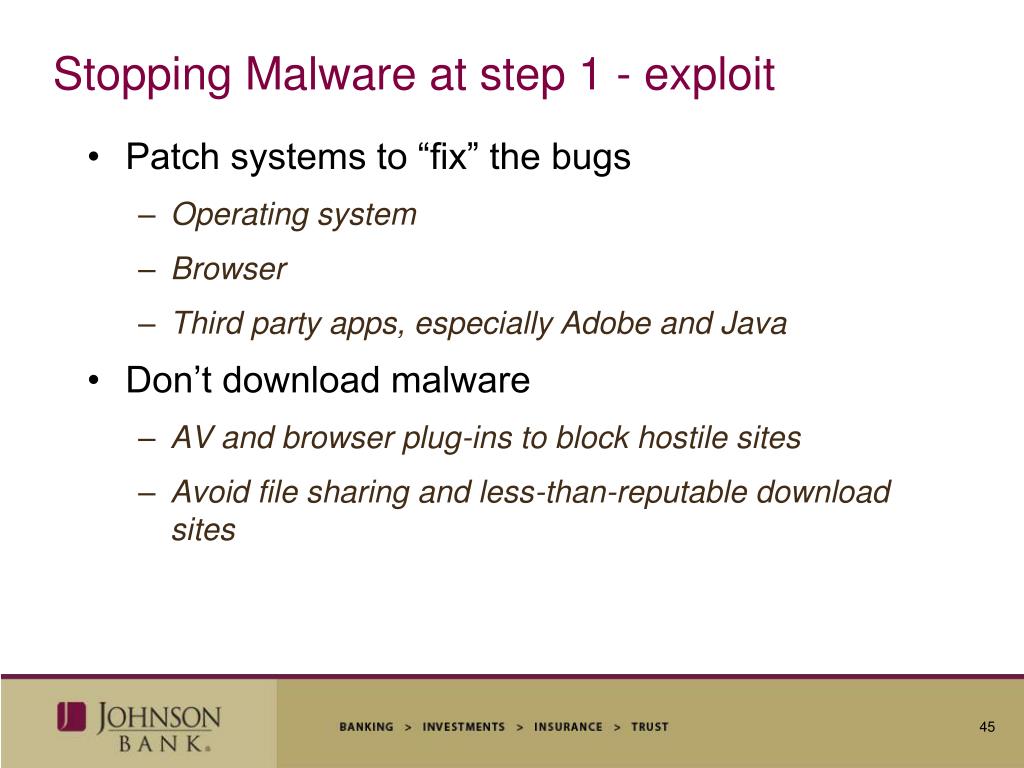 Stopping Malware at step 1 - exploit

• Patch systems to “fix” the bugs
– Operating system
– Browser
– Third party apps, especially Adobe and Java

• Don’t download malware
– AV and browser plug-ins to block hostile sites
– Avoid file sharing and less-than-reputable download sites

JOHNSON BANK®

BANKING > INVESTMENTS > INSURANCE > TRUST

45